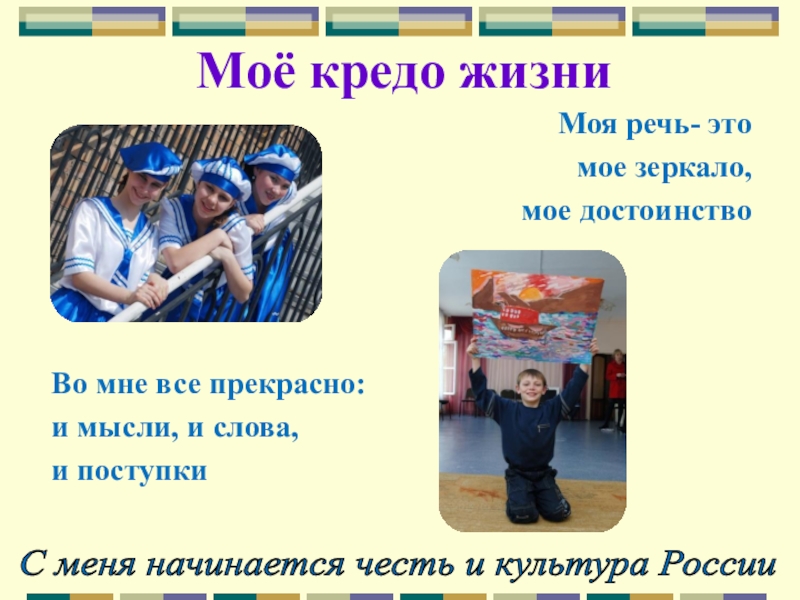 Моё кредо жизни

Моя речь- это
мое зеркало,
мое достоинство

Во мне все прекрасно:
и мысли, и слова,
и поступки

С меня начинается честь и культура России